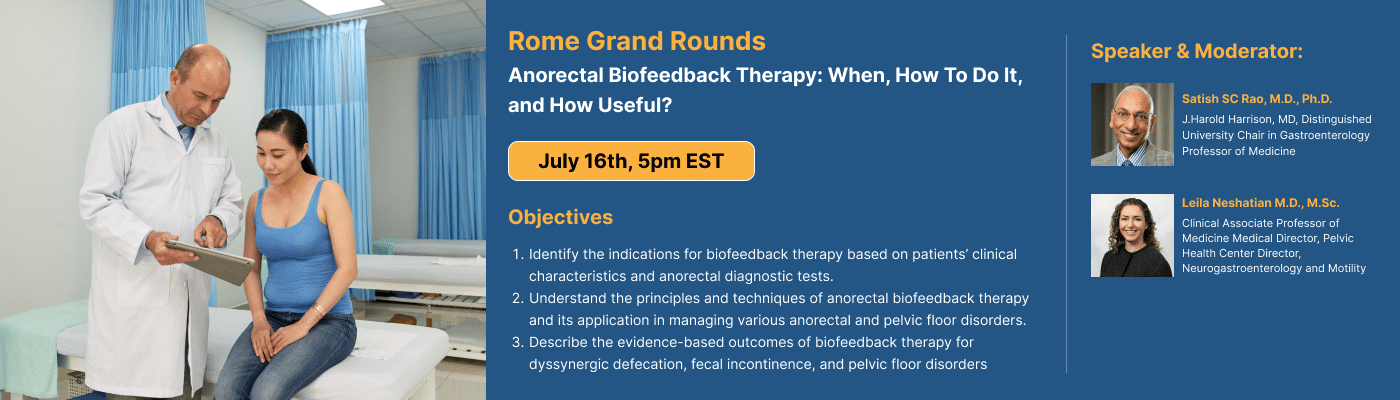 Rome Grand Rounds

Anorectal Biofeedback Therapy: When, How To Do It, and How Useful?

July 16th, 5pm EST

Objectives

1. Identify the indications for biofeedback therapy based on patients' clinical characteristics and anorectal diagnostic tests.
2. Understand the principles and techniques of anorectal biofeedback therapy and its application in managing various anorectal and pelvic floor disorders.
3. Describe the evidence-based outcomes of biofeedback therapy for dyssynergic defecation, fecal incontinence, and pelvic floor disorders

Speaker & Moderator:

Satish SC Rao, M.D., Ph.D.
J.Harold Harrison, MD, Distinguished University Chair in Gastroenterology Professor of Medicine

Leila Neshatian M.D., M.Sc.
Clinical Associate Professor of Medicine Medical Director, Pelvic Health Center Director, Neurogastroenterology and Motility